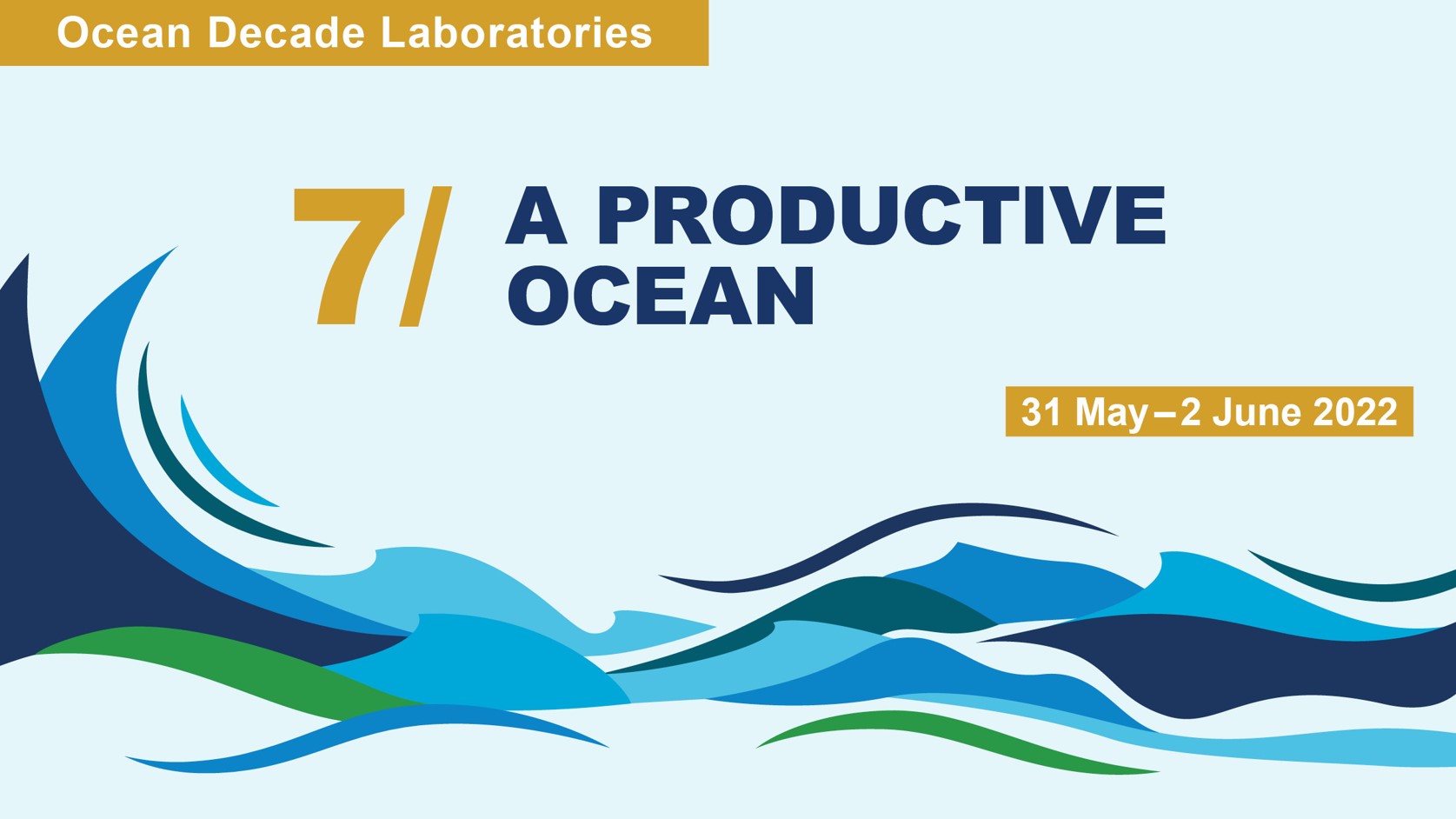 Ocean Decade Laboratories

7/ A PRODUCTIVE OCEAN

31 May – 2 June 2022